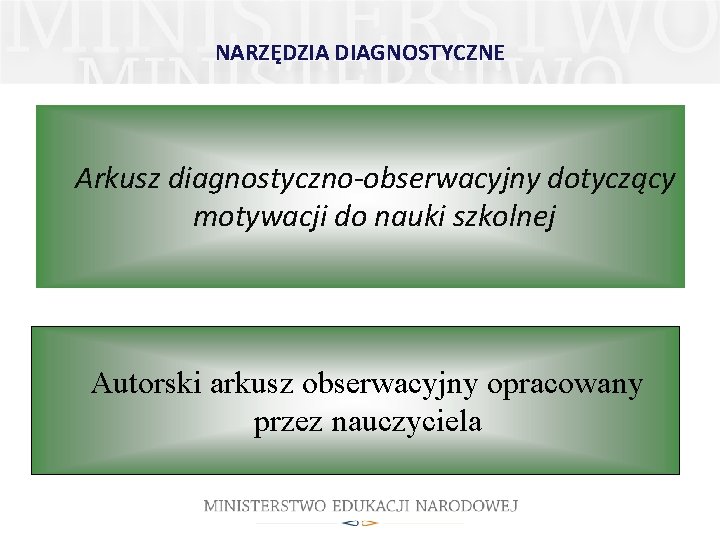 MINISTERSTWO
MINISTERSTWO

NARZĘDZIA DIAGNOSTYCZNE

Arkusz diagnostyczno-obserwacyjny dotyczący motywacji do nauki szkolnej

Autorski arkusz obserwacyjny opracowany przez nauczyciela

MINISTERSTWO EDUKACJI NARODOWEJ